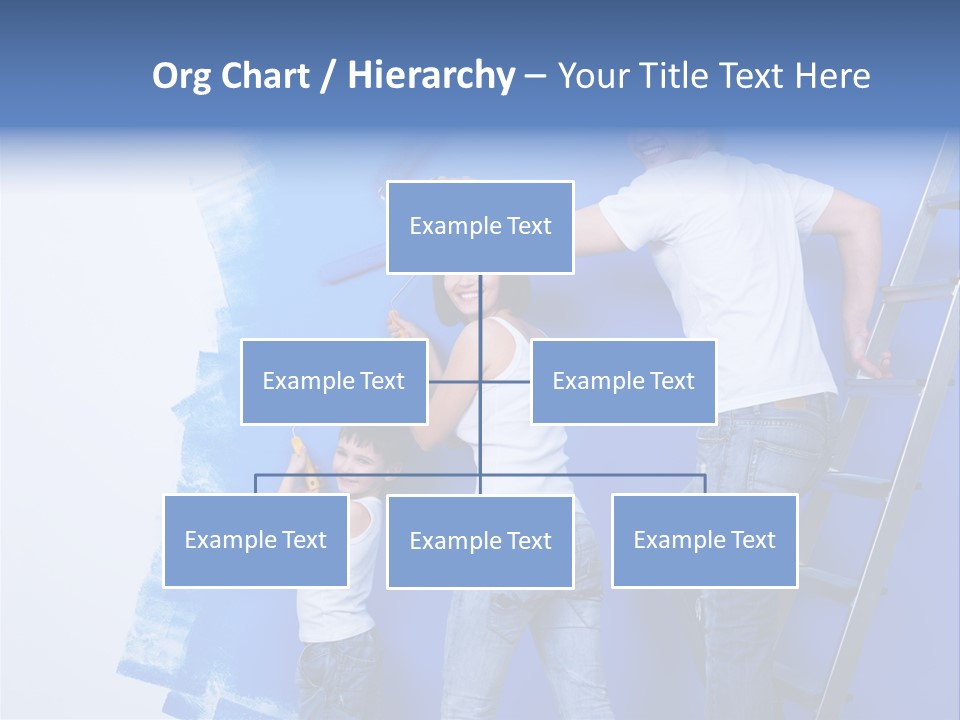 Org Chart / Hierarchy – Your Title Text Here

Example Text

Example Text

Example Text

Example Text

Example Text

Example Text